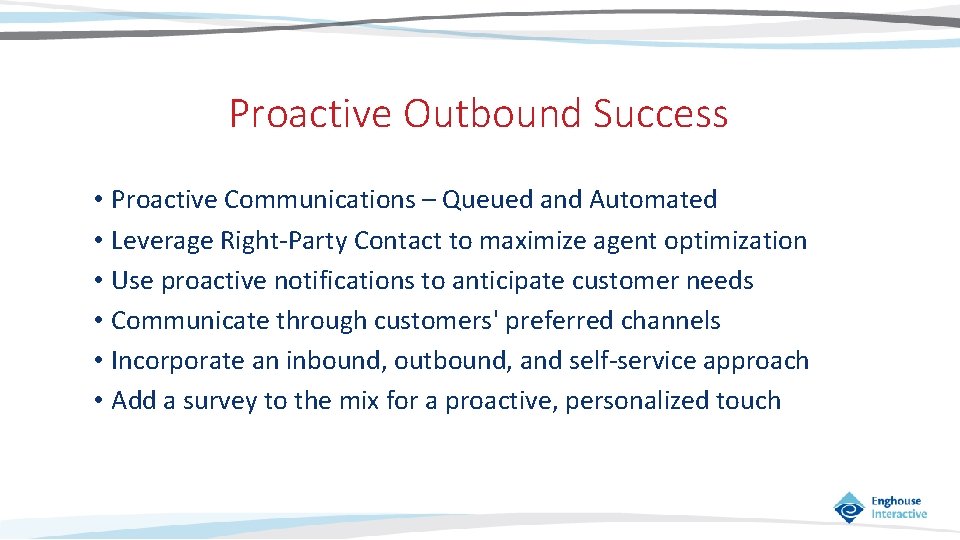 Proactive Outbound Success

• Proactive Communications – Queued and Automated
• Leverage Right-Party Contact to maximize agent optimization
• Use proactive notifications to anticipate customer needs
• Communicate through customers' preferred channels
• Incorporate an inbound, outbound, and self-service approach
• Add a survey to the mix for a proactive, personalized touch

Enghouse Interactive